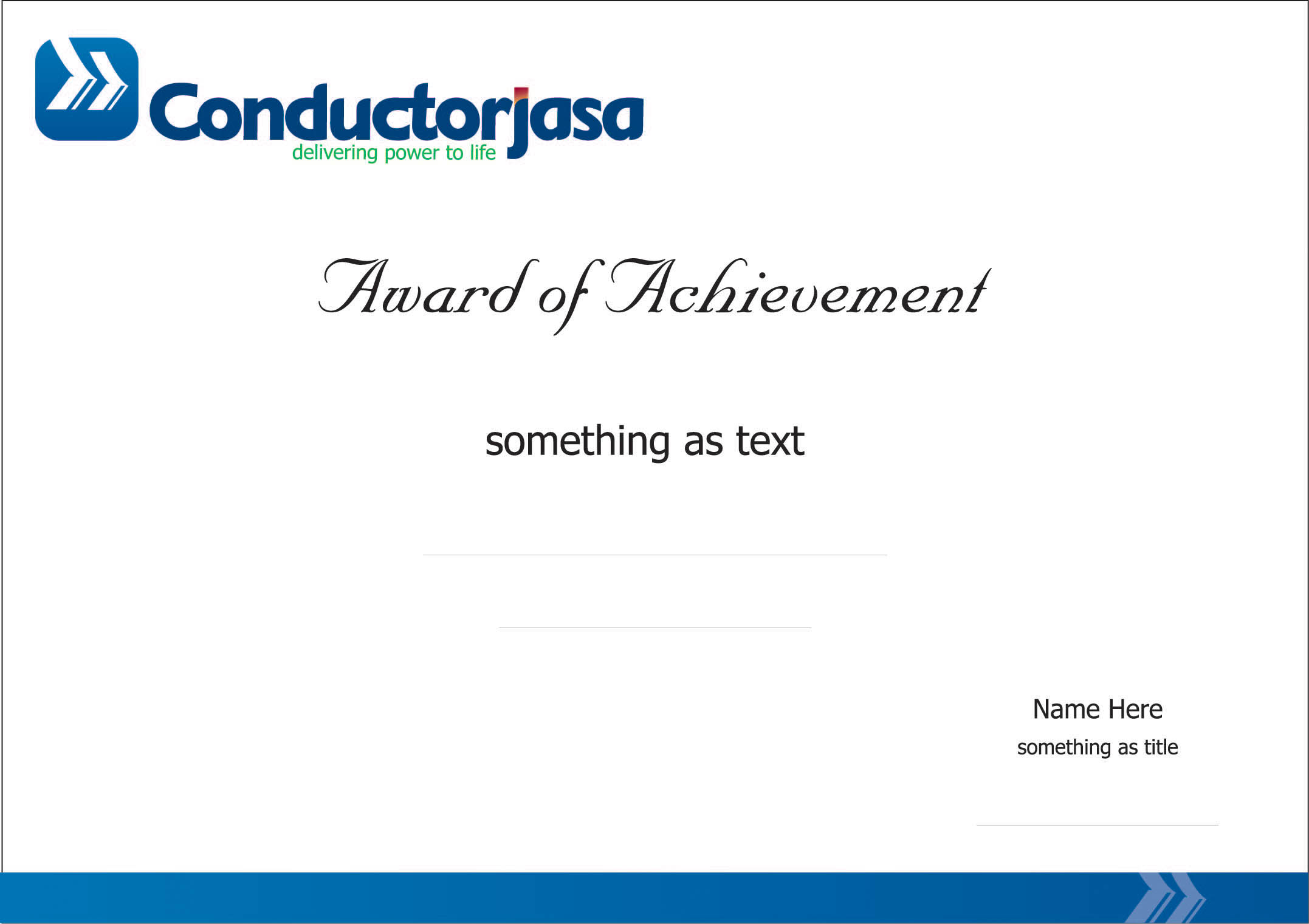 Conductorjasa
delivering power to life

Award of Achievement

something as text

Name Here
something as title